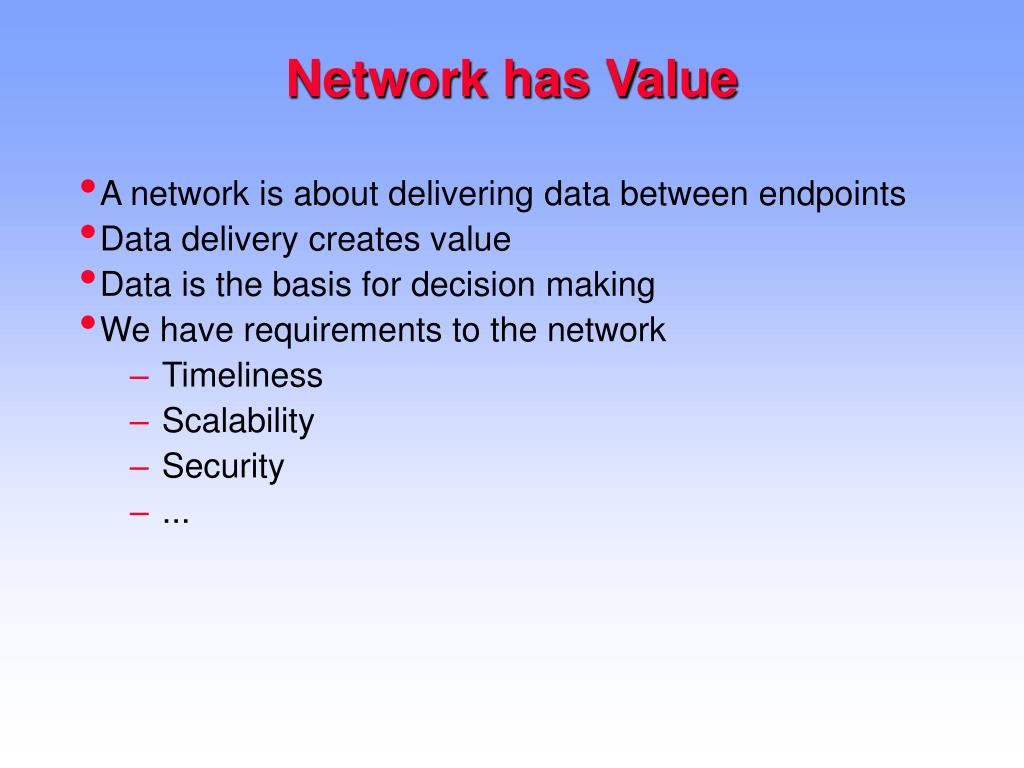 Network has Value

• A network is about delivering data between endpoints
• Data delivery creates value
• Data is the basis for decision making
• We have requirements to the network
  – Timeliness
  – Scalability
  – Security
  – ...